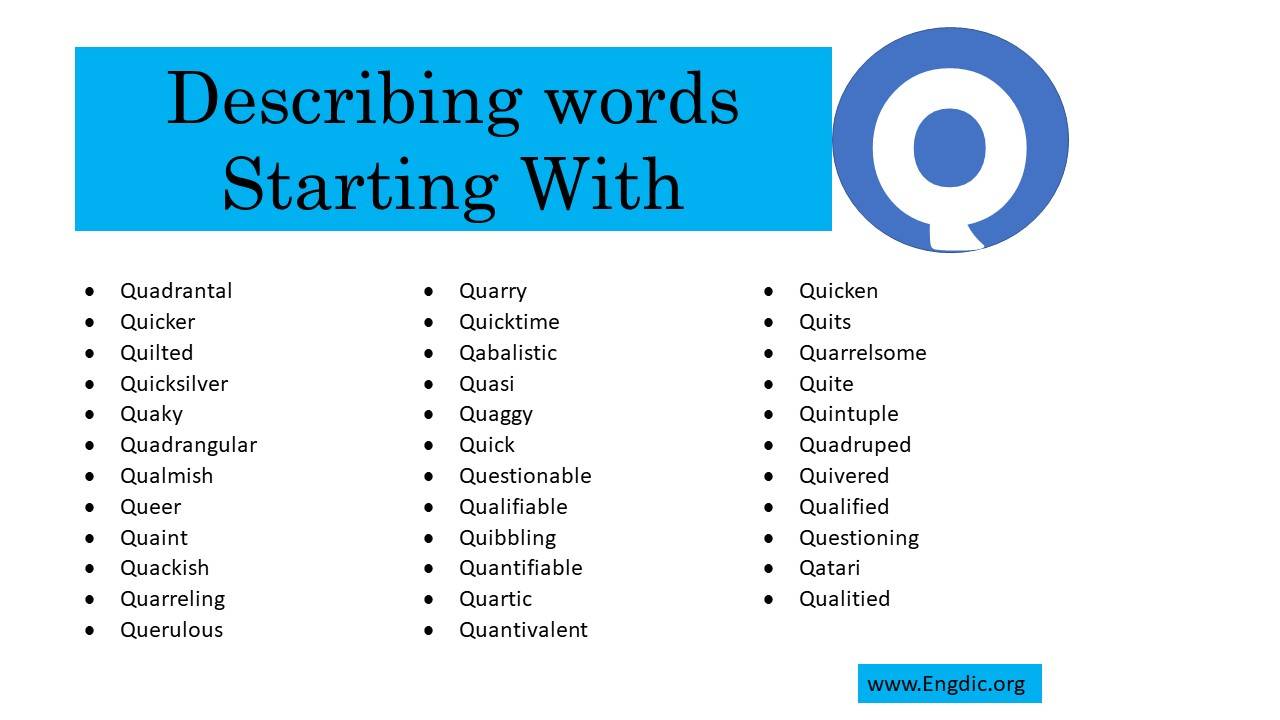 Describing words Starting With

Q

- Quadrantal
- Quicker
- Quilted
- Quicksilver
- Quaky
- Quadrangular
- Qualmish
- Queer
- Quaint
- Quackish
- Quarreling
- Querulous

- Quarry
- Quicktime
- Qabalistic
- Quasi
- Quaggy
- Quick
- Questionable
- Qualifiable
- Quibbling
- Quantifiable
- Quartic
- Quantivalent

- Quicken
- Quits
- Quarrelsome
- Quite
- Quintuple
- Quadruped
- Quivered
- Qualified
- Questioning
- Qatari
- Qualitied

www.Engdic.org